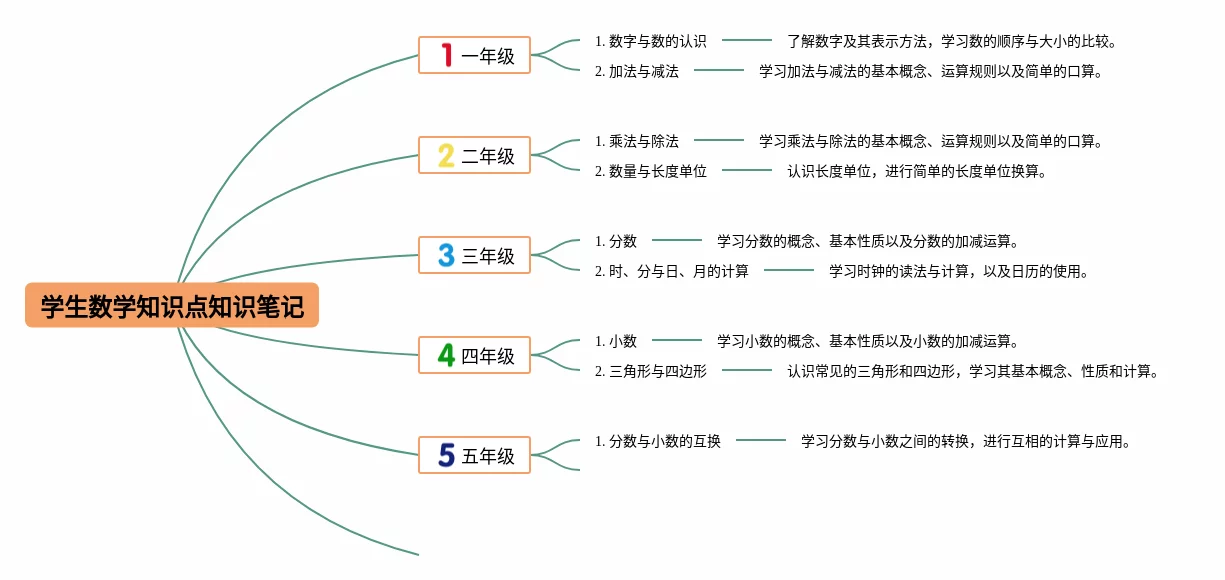 学生数学知识点知识笔记

1 一年级
1. 数字与数的认识 了解数字及其表示方法，学习数的顺序与大小的比较。
2. 加法与减法 学习加法与减法的基本概念、运算规则以及简单的口算。

2 二年级
1. 乘法与除法 学习乘法与除法的基本概念、运算规则以及简单的口算。
2. 数量与长度单位 认识长度单位，进行简单的长度单位换算。

3 三年级
1. 分数 学习分数的概念、基本性质以及分数的加减运算。
2. 时、分与日、月的计算 学习时钟的读法与计算，以及日历的使用。

4 四年级
1. 小数 学习小数的概念、基本性质以及小数的加减运算。
2. 三角形与四边形 认识常见的三角形和四边形，学习其基本概念、性质和计算。

5 五年级
1. 分数与小数的互换 学习分数与小数之间的转换，进行互相的计算与应用。